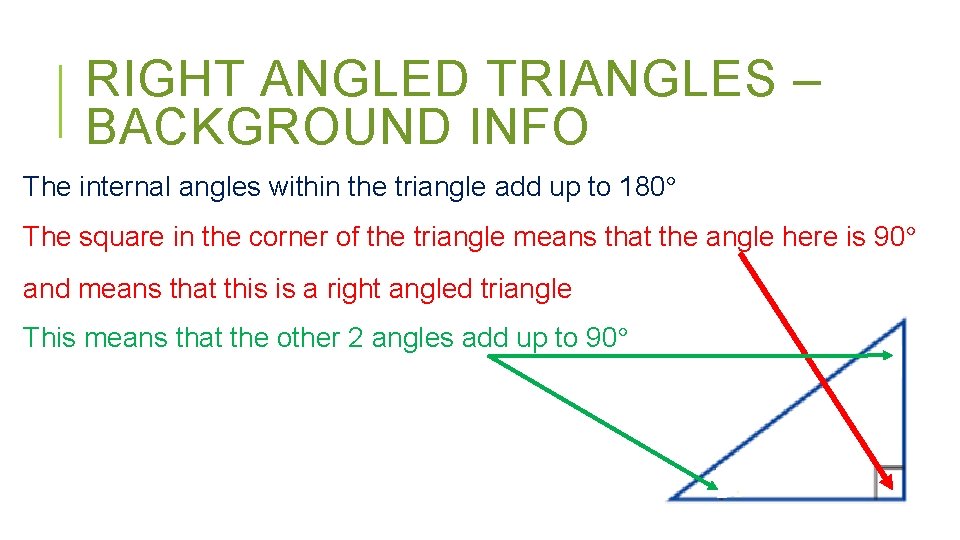 RIGHT ANGLED TRIANGLES – BACKGROUND INFO

The internal angles within the triangle add up to 180°

The square in the corner of the triangle means that the angle here is 90°

and means that this is a right angled triangle

This means that the other 2 angles add up to 90°